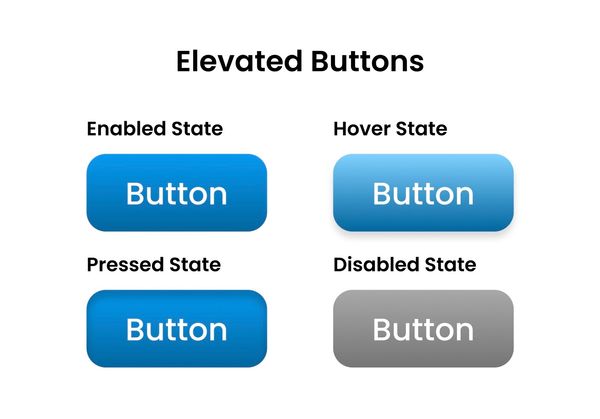 Elevated Buttons

Enabled State

Button

Hover State

Button

Pressed State

Button

Disabled State

Button